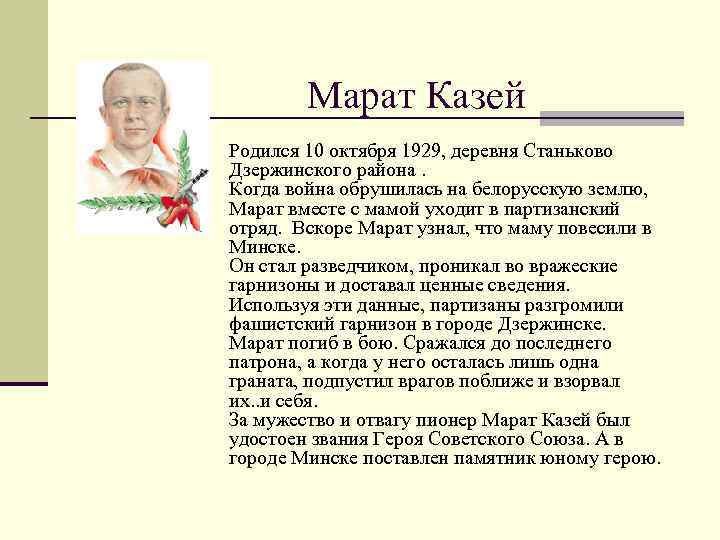 Марат Казей

Родился 10 октября 1929, деревня Станьково Дзержинского района .
Когда война обрушилась на белорусскую землю, Марат вместе с мамой уходит в партизанский отряд. Вскоре Марат узнал, что маму повесили в Минске.
Он стал разведчиком, проникал во вражеские гарнизоны и доставал ценные сведения.
Используя эти данные, партизаны разгромили фашистский гарнизон в городе Дзержинске.
Марат погиб в бою. Сражался до последнего патрона, а когда у него осталась лишь одна граната, подпустил врагов поближе и взорвал их..и себя.
За мужество и отвагу пионер Марат Казей был удостоен звания Героя Советского Союза. А в городе Минске поставлен памятник юному герою.